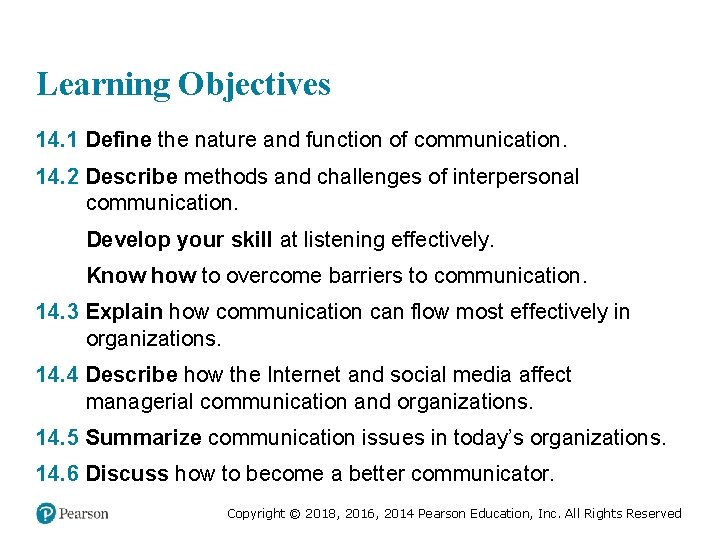 Learning Objectives

14.1 Define the nature and function of communication.

14.2 Describe methods and challenges of interpersonal communication.

Develop your skill at listening effectively.

Know how to overcome barriers to communication.

14.3 Explain how communication can flow most effectively in organizations.

14.4 Describe how the Internet and social media affect managerial communication and organizations.

14.5 Summarize communication issues in today's organizations.

14.6 Discuss how to become a better communicator.

Pearson

Copyright © 2018, 2016, 2014 Pearson Education, Inc. All Rights Reserved